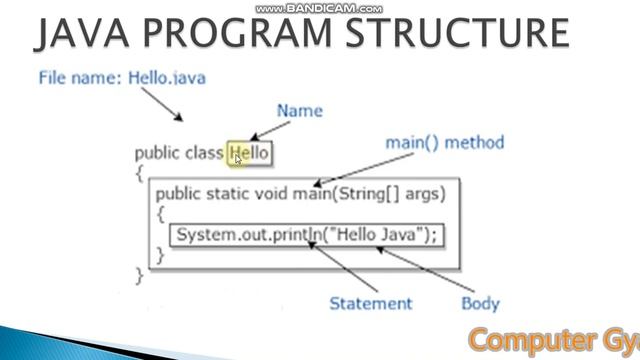 www.BANDICAM.com

JAVA PROGRAM STRUCTURE

File name: Hello.java

Name

main() method

public class Hello
{
public static void main(String[] args)
{
System.out.println("Hello Java");
}
}

Statement

Body

Computer Gy